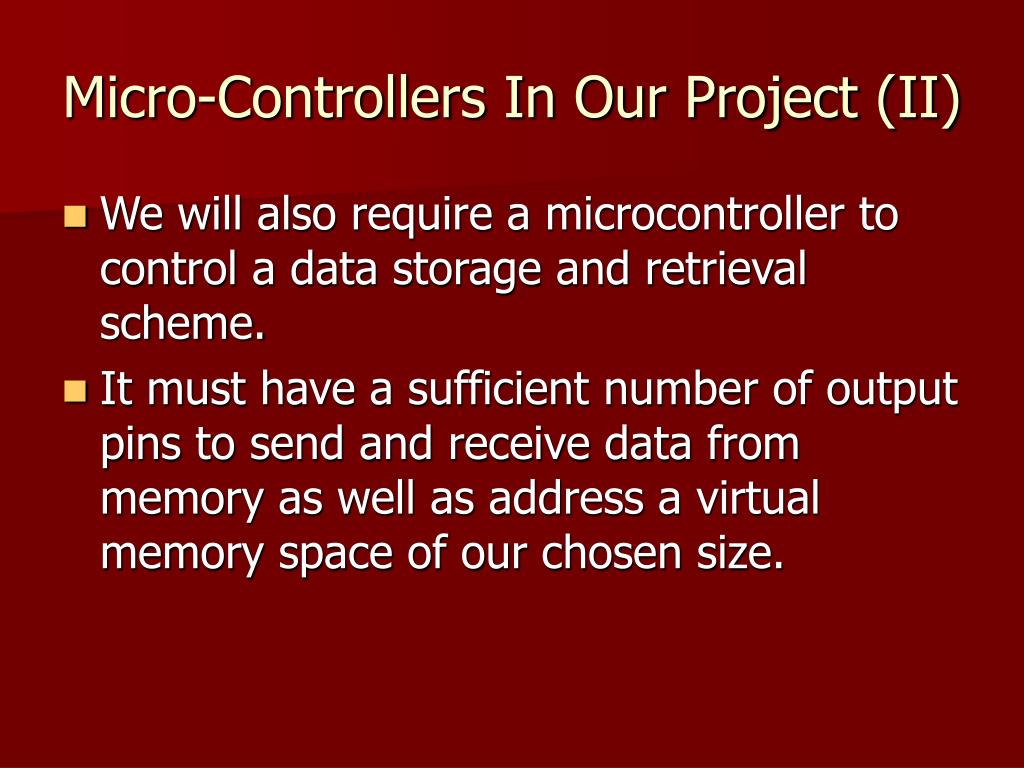 Micro-Controllers In Our Project (II)

We will also require a microcontroller to control a data storage and retrieval scheme.

It must have a sufficient number of output pins to send and receive data from memory as well as address a virtual memory space of our chosen size.